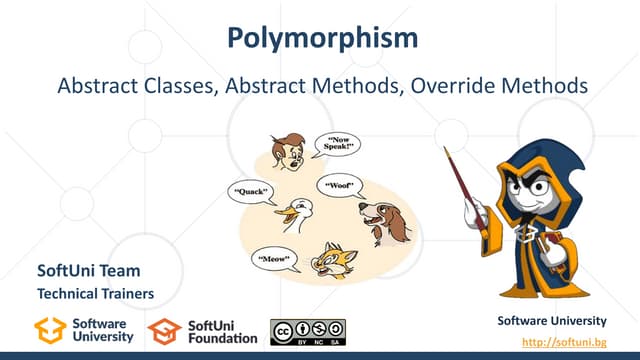 Polymorphism

Abstract Classes, Abstract Methods, Override Methods

"Now Speak!"

"Quack"

"Woof"

"Meow"

SoftUni Team

Technical Trainers

Software University

SoftUni Foundation

BY NC SA

Software University

http://softuni.bg